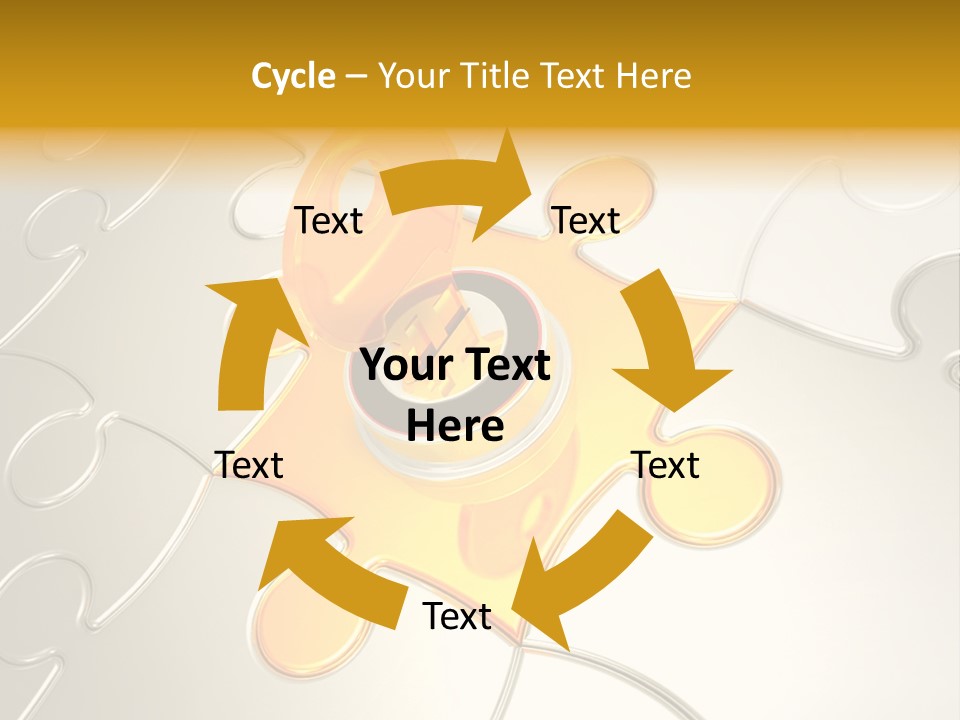 Cycle – Your Title Text Here

Text

Text

Your Text Here

Text

Text

Text